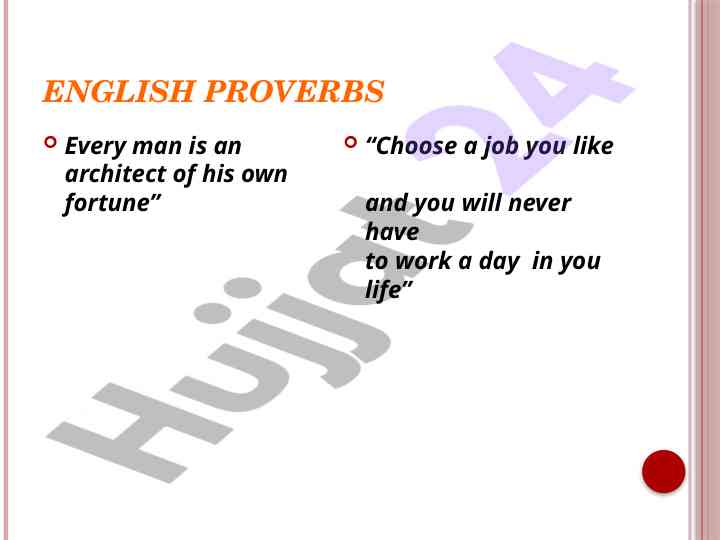 ENGLISH PROVERBS

Every man is an architect of his own fortune”

“Choose a job you like

and you will never have
to work a day in you life”

Hujjat24